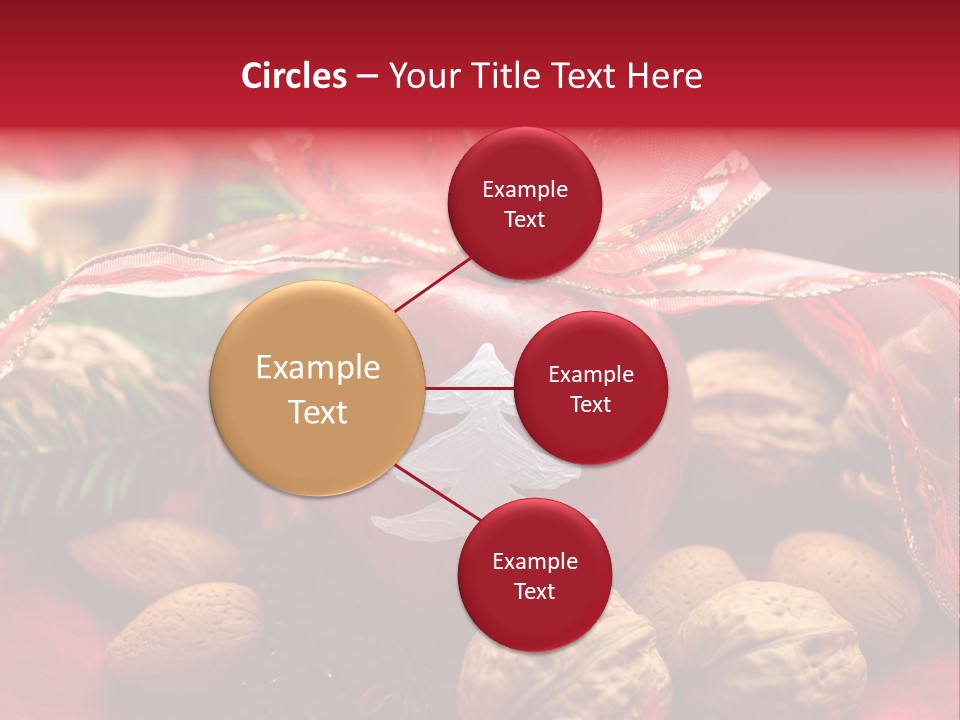 Circles – Your Title Text Here

Example Text

Example Text

Example Text

Example Text